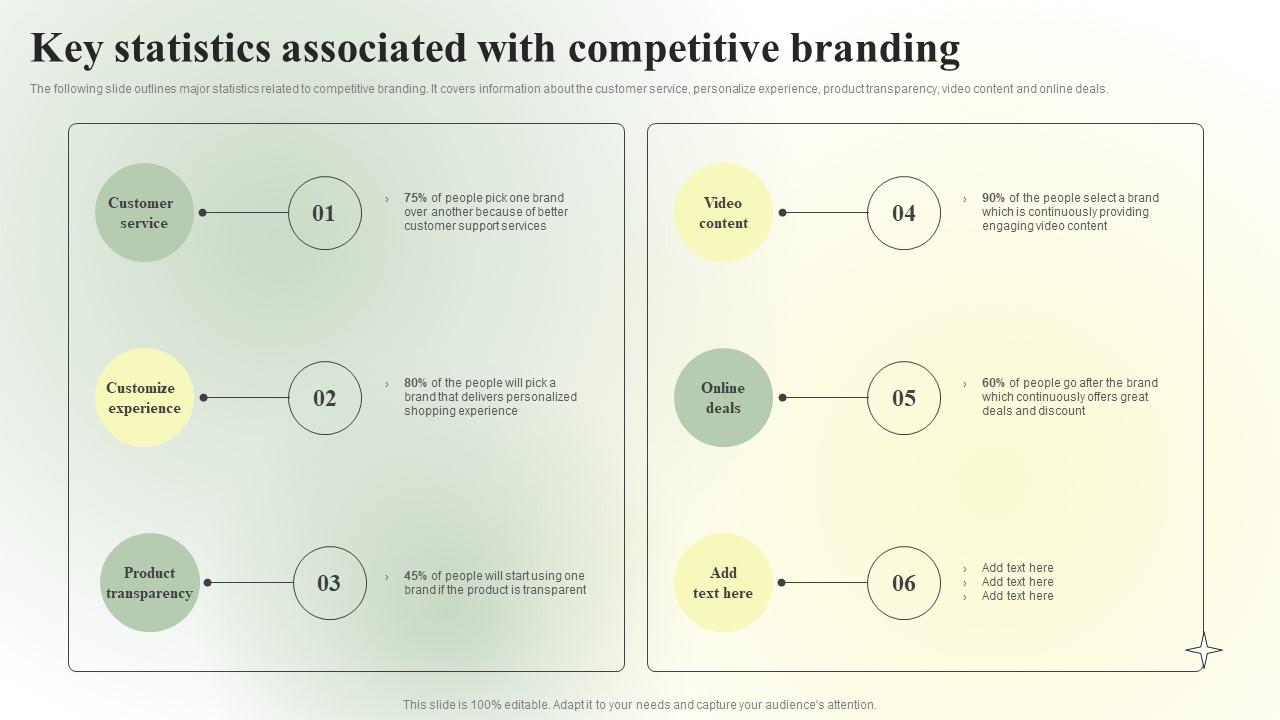 Key statistics associated with competitive branding

The following slide outlines major statistics related to competitive branding. It covers information about the customer service, personalize experience, product transparency, video content and online deals.

Customer service

01

› 75% of people pick one brand over another because of better customer support services

Customize experience

02

› 80% of the people will pick a brand that delivers personalized shopping experience

Product transparency

03

› 45% of people will start using one brand if the product is transparent

Video content

04

› 90% of the people select a brand which is continuously providing engaging video content

Online deals

05

› 60% of people go after the brand which continuously offers great deals and discount

Add text here

06

› Add text here
› Add text here
› Add text here

This slide is 100% editable. Adapt it to your needs and capture your audience's attention.